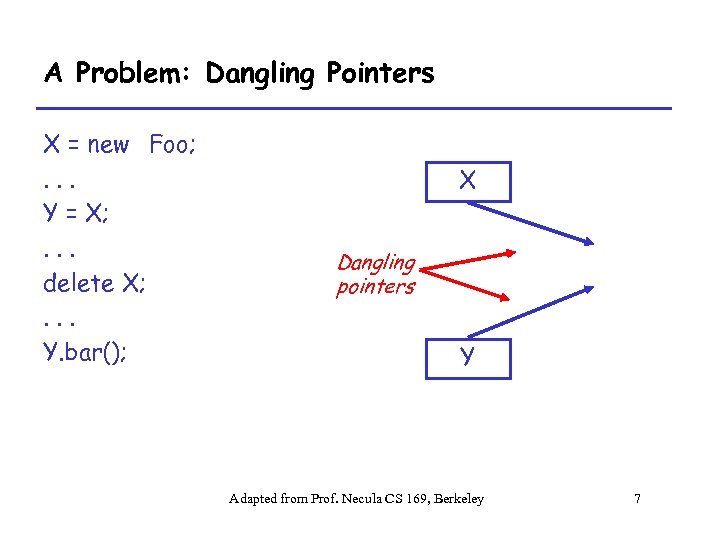 A Problem: Dangling Pointers

X = new Foo;
. . .
Y = X;
. . .
delete X;
. . .
Y.bar();

X

Dangling pointers

Y

Adapted from Prof. Necula CS 169, Berkeley

7